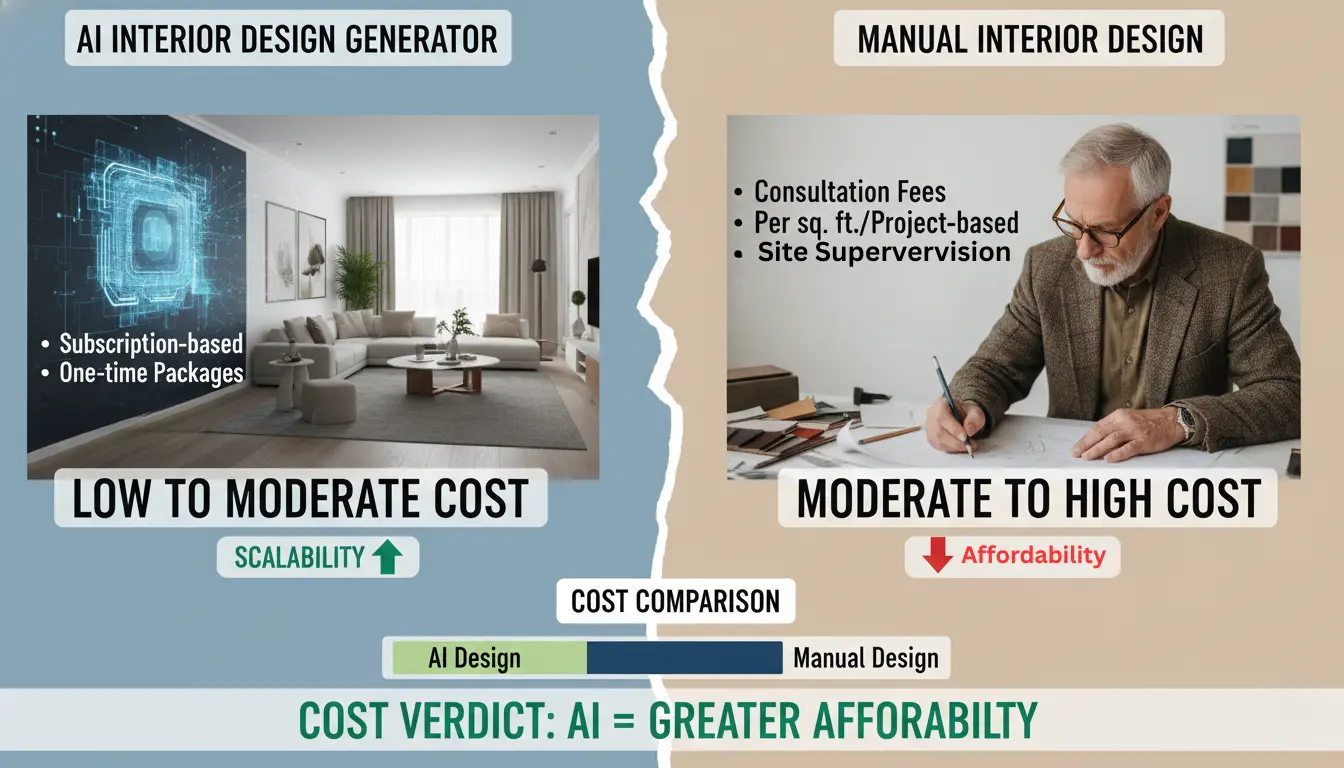 AI INTERIOR DESIGN GENERATOR

• Subscription-based
• One-time Packages

LOW TO MODERATE COST

SCALABILITY

MANUAL INTERIOR DESIGN

• Consultation Fees
• Per sq. ft./Project-based
• Site Supervervision

MODERATE TO HIGH COST

Affordability

COST COMPARISON

AI Design

Manual Design

COST VERDICT: AI = GREATER AFFORABILTY